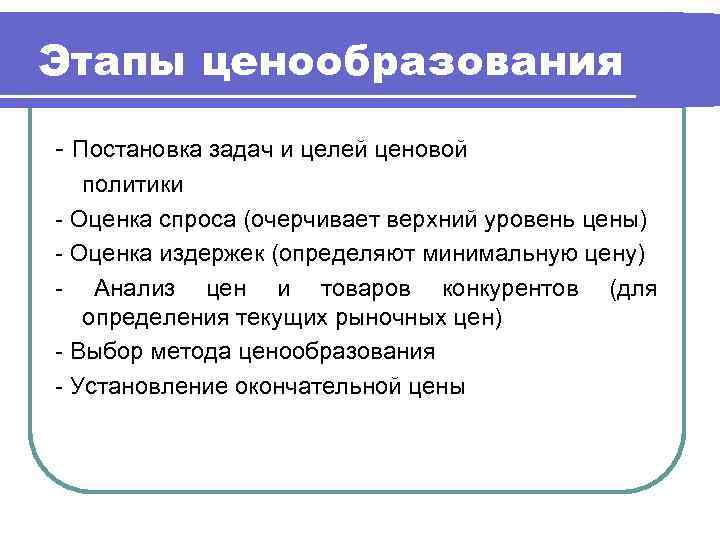 Этапы ценообразования

- Постановка задач и целей ценовой политики

- Оценка спроса (очерчивает верхний уровень цены)

- Оценка издержек (определяют минимальную цену)

- Анализ цен и товаров конкурентов (для определения текущих рыночных цен)

- Выбор метода ценообразования

- Установление окончательной цены